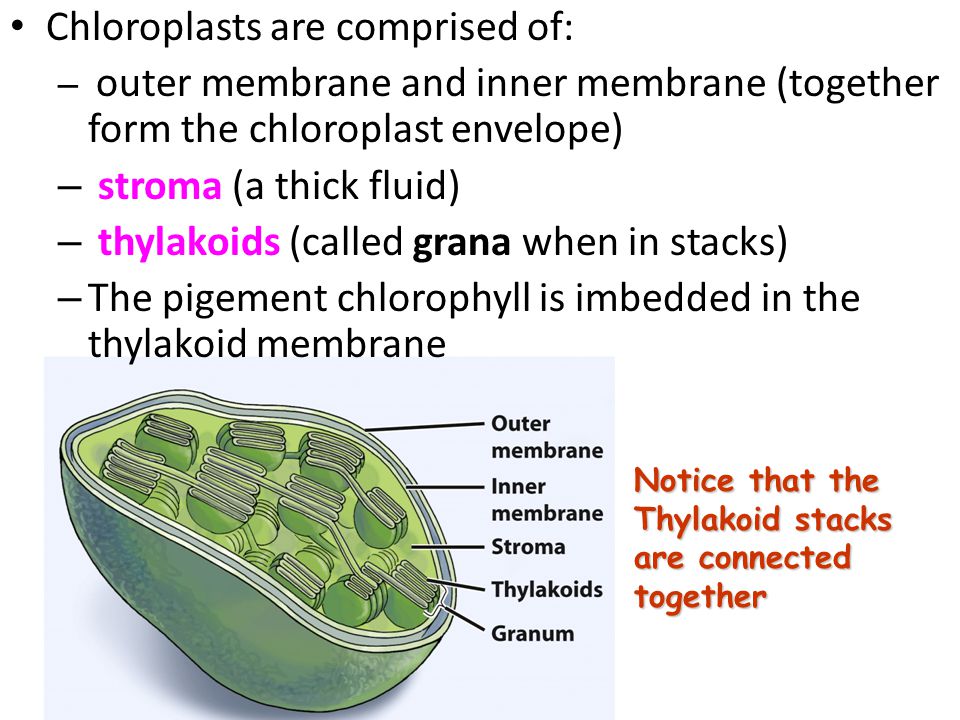 • Chloroplasts are comprised of:
– outer membrane and inner membrane (together form the chloroplast envelope)
– stroma (a thick fluid)
– thylakoids (called grana when in stacks)
– The pigement chlorophyll is imbedded in the thylakoid membrane

Outer membrane
Inner membrane
Stroma
Thylakoids
Granum

Notice that the Thylakoid stacks are connected together